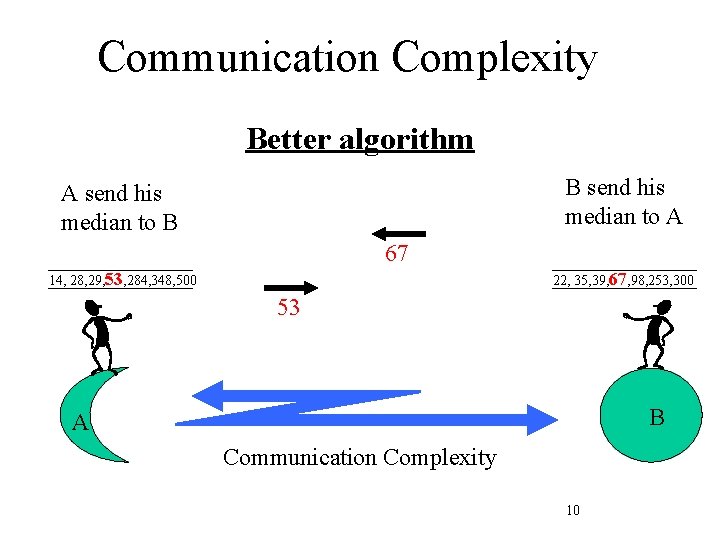 Communication Complexity

Better algorithm

A send his median to B

B send his median to A

67

14, 28,29,53,284,348,500

53

22, 35,39,67,98,253,300

A

B

Communication Complexity

10